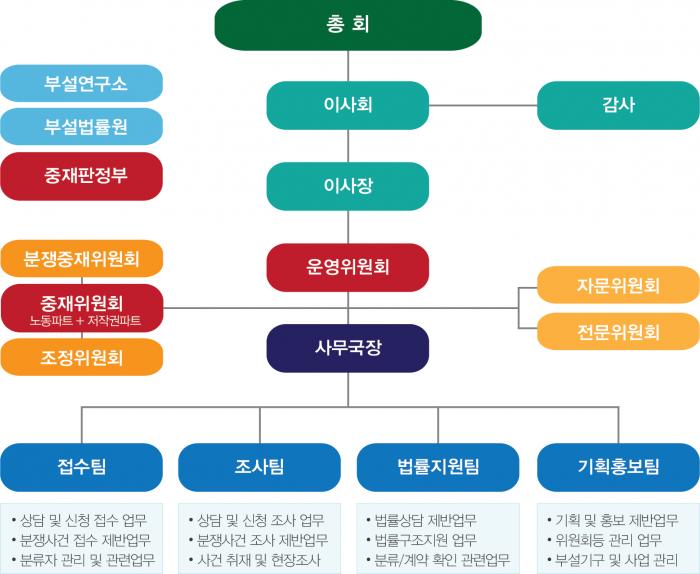 총 회

부설연구소

부설법률원

중재판정부

이사회

감사

이사장

분쟁중재위원회

중재위원회
노동파트 + 저작권파트

조정위원회

운영위원회

자문위원회

전문위원회

사무국장

접수팀
• 상담 및 신청 접수 업무
• 분쟁사건 접수 제반업무
• 분류자 관리 및 관련업무

조사팀
• 상담 및 신청 조사 업무
• 분쟁사건 조사 제반업무
• 사건 취재 및 현장조사

법률지원팀
• 법률상담 제반업무
• 법률구조지원 업무
• 분류/계약 확인 관련업무

기획홍보팀
• 기획 및 홍보 제반업무
• 위원회등 관리 업무
• 부설기구 및 사업 관리